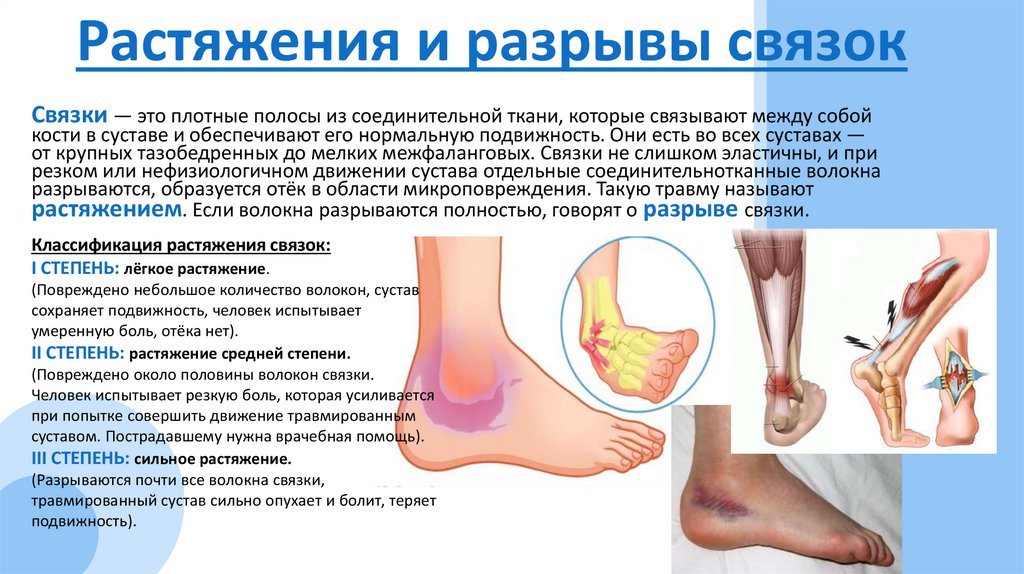 Растяжения и разрывы связок

Связки — это плотные полосы из соединительной ткани, которые связывают между собой кости в суставе и обеспечивают его нормальную подвижность. Они есть во всех суставах — от крупных тазобедренных до мелких межфаланговых. Связки не слишком эластичны, и при резком или нефизиологичном движении сустава отдельные соединительнотканные волокна разрываются, образуется отёк в области микроповреждения. Такую травму называют растяжением. Если волокна разрываются полностью, говорят о разрыве связки.

Классификация растяжения связок:
I СТЕПЕНЬ: лёгкое растяжение.
(Повреждено небольшое количество волокон, сустав сохраняет подвижность, человек испытывает умеренную боль, отёка нет).
II СТЕПЕНЬ: растяжение средней степени.
(Повреждено около половины волокон связки. Человек испытывает резкую боль, которая усиливается при попытке совершить движение травмированным суставом. Пострадавшему нужна врачебная помощь).
III СТЕПЕНЬ: сильное растяжение.
(Разрываются почти все волокна связки, травмированный сустав сильно опухает и болит, теряет подвижность).